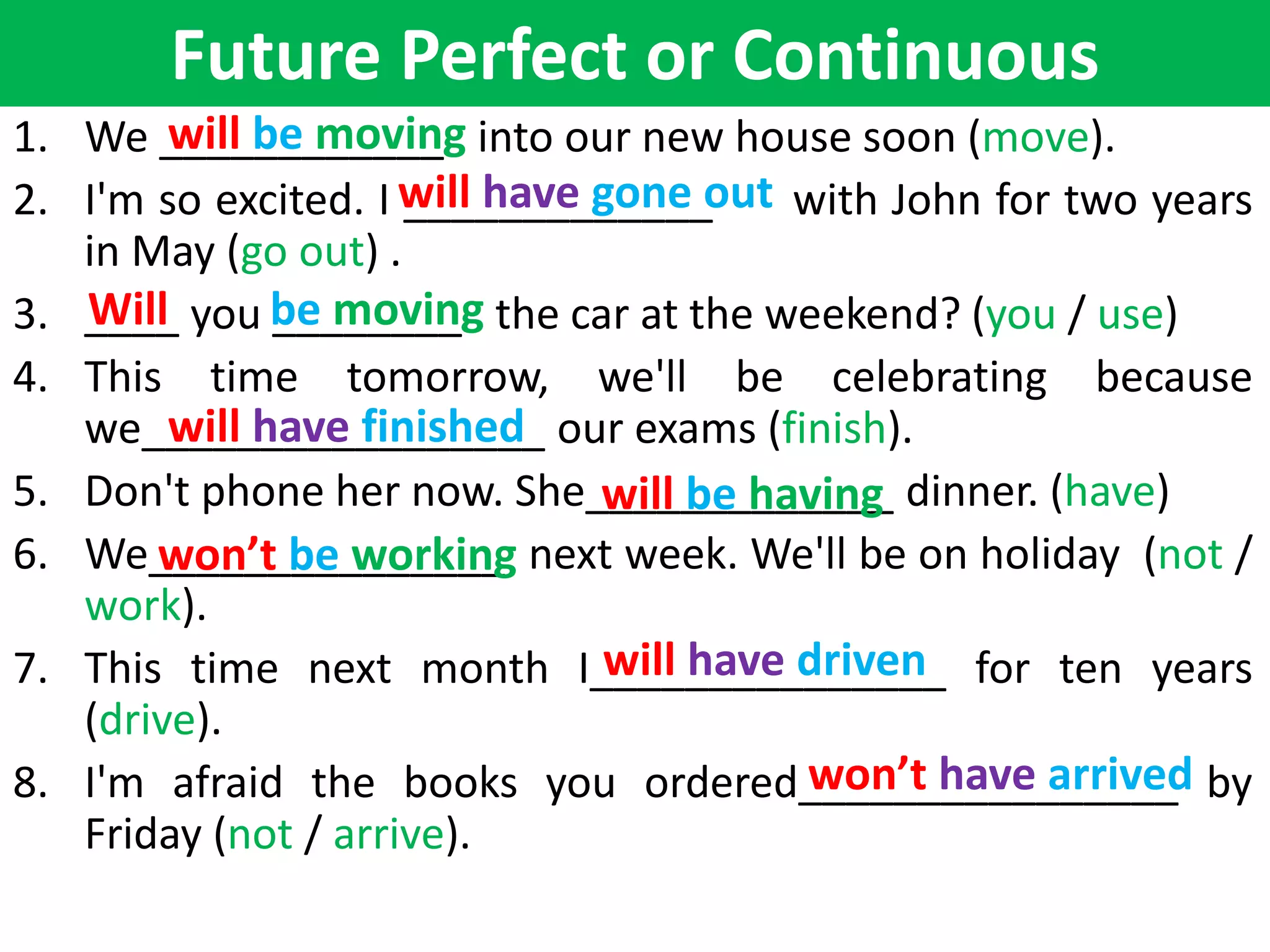 Future Perfect or Continuous

1. We will be moving into our new house soon (move).
2. I'm so excited. I will have gone out with John for two years in May (go out) .
3. Will you be moving the car at the weekend? (you / use)
4. This time tomorrow, we'll be celebrating because we will have finished our exams (finish).
5. Don't phone her now. She will be having dinner. (have)
6. We won't be working next week. We'll be on holiday (not / work).
7. This time next month I will have driven for ten years (drive).
8. I'm afraid the books you ordered won't have arrived by Friday (not / arrive).